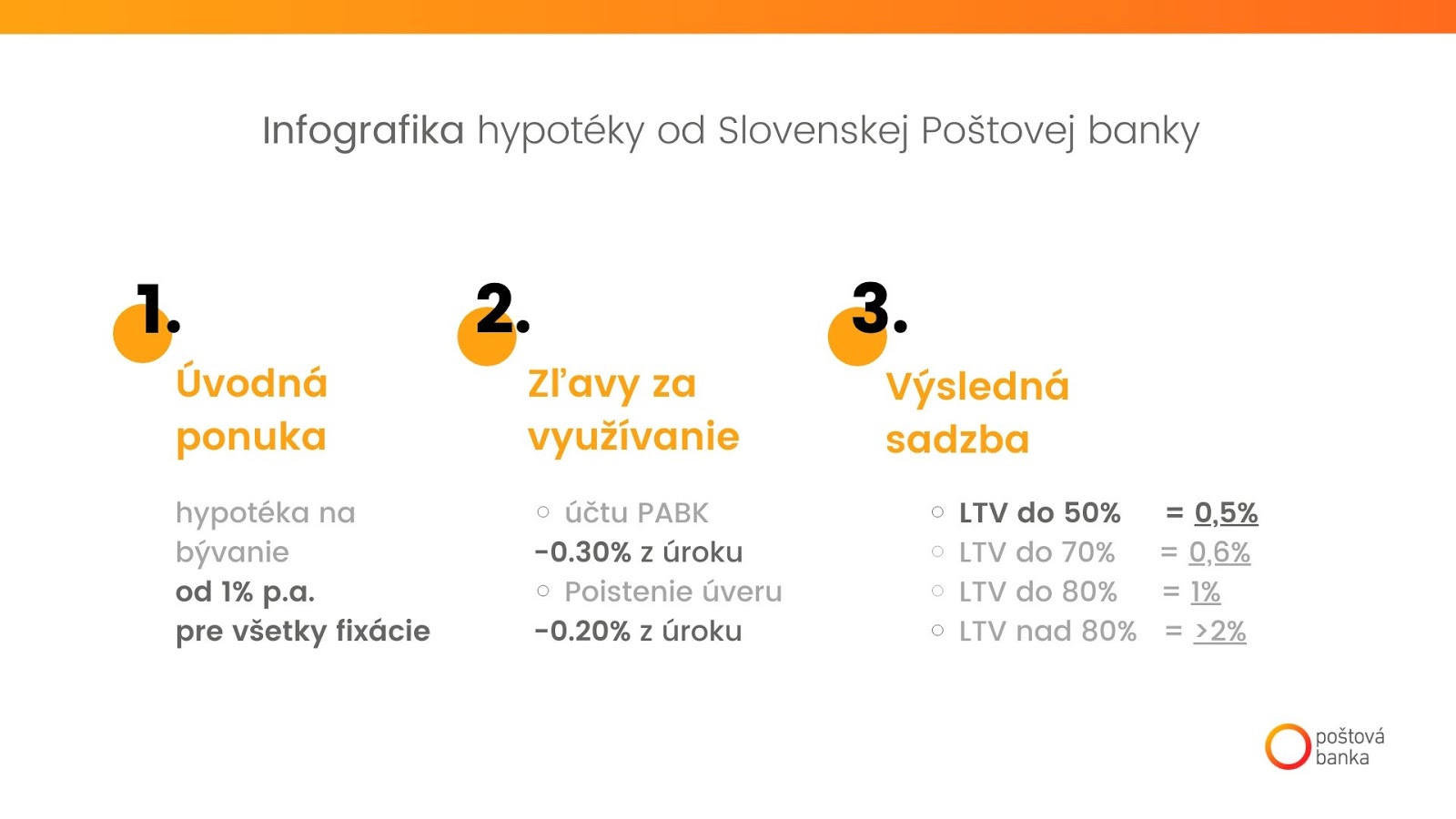 Infografika hypotéky od Slovenskej Poštovej banky

1.
Úvodná ponuka

hypotéka na bývanie
od 1% p.a.
pre všetky fixácie

2.
Zľavy za využívanie

○ účtu PABK
-0.30% z úroku
○ Poistenie úveru
-0.20% z úroku

3.
Výsledná sadzba

○ LTV do 50% = 0,5%
○ LTV do 70% = 0,6%
○ LTV do 80% = 1%
○ LTV nad 80% = >2%

poštová banka